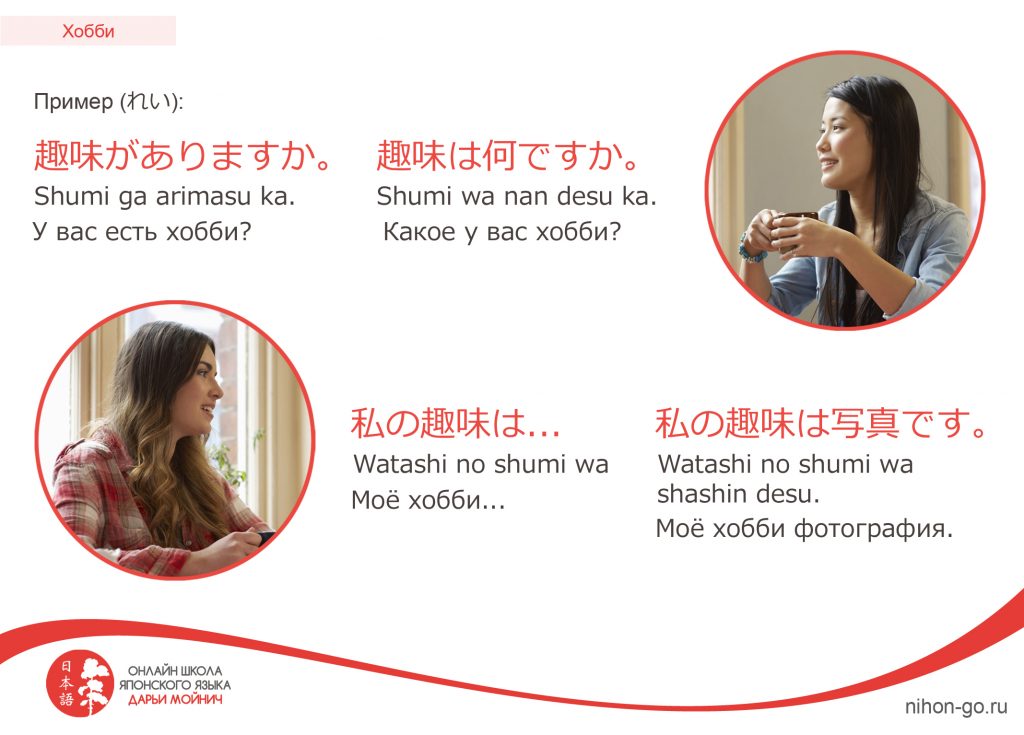 Хобби

Пример (れい):

趣味がありますか。
Shumi ga arimasu ka.
У вас есть хобби?

趣味は何ですか。
Shumi wa nan desu ka.
Какое у вас хобби?

私の趣味は...
Watashi no shumi wa
Моё хобби...

私の趣味は写真です。
Watashi no shumi wa shashin desu.
Моё хобби фотография.

日本語
ОНЛАЙН ШКОЛА ЯПОНСКОГО ЯЗЫКА ДАРЬИ МОЙНИЧ

nihon-go.ru